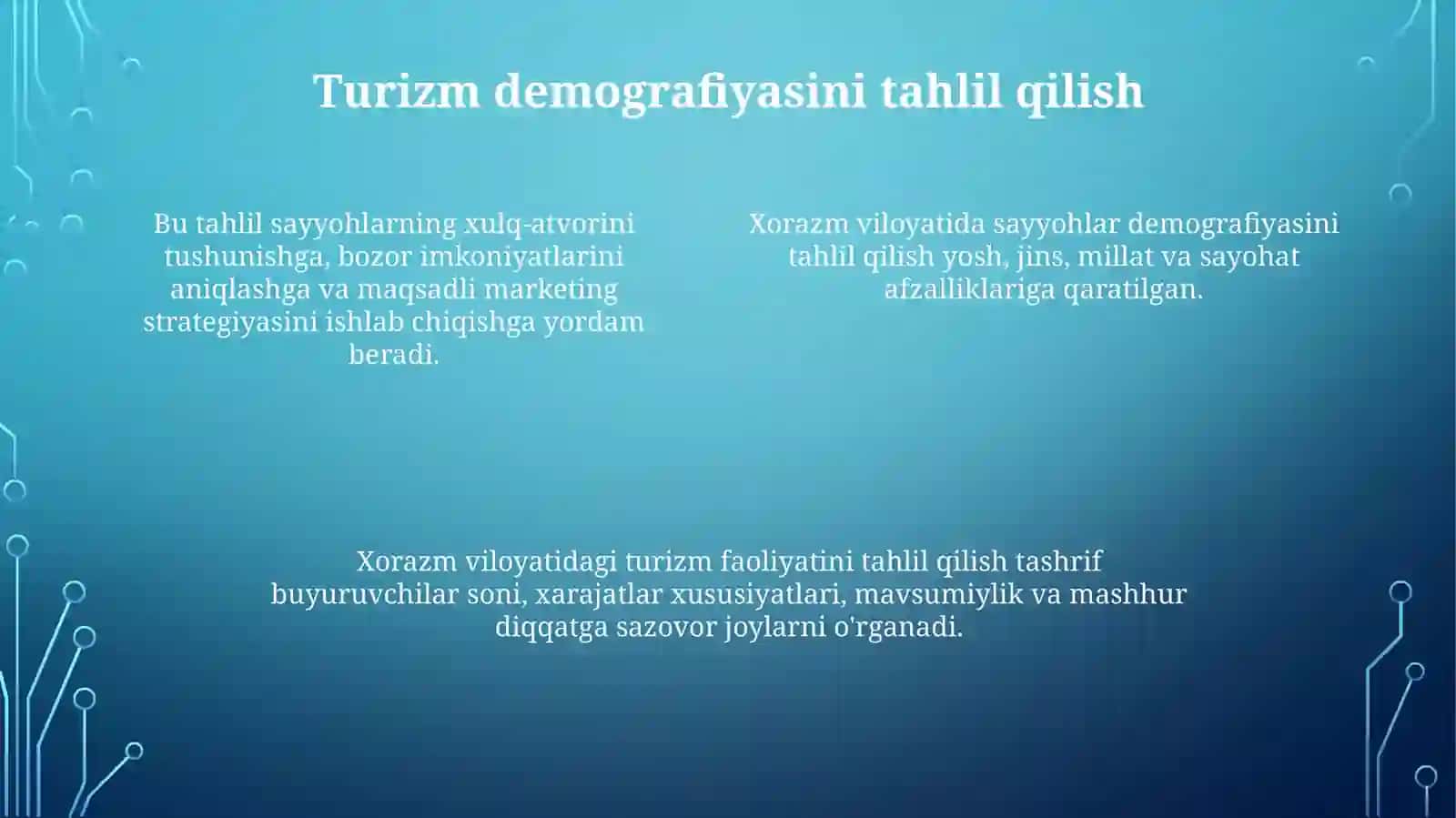 Turizm demografiyasini tahlil qilish

Bu tahlil sayyohlarning xulq-atvorini tushunishga, bozor imkoniyatlarini aniqlashga va maqsadli marketing strategiyasini ishlab chiqishga yordam beradi.

Xorazm viloyatida sayyohlar demografiyasini tahlil qilish yosh, jins, millat va sayohat afzalliklariga qaratilgan.

Xorazm viloyatidagi turizm faoliyatini tahlil qilish tashrif buyuruvchilar soni, xarajatlar xususiyatlari, mavsumiylik va mashhur diqqatga sazovor joylarni o'rganadi.